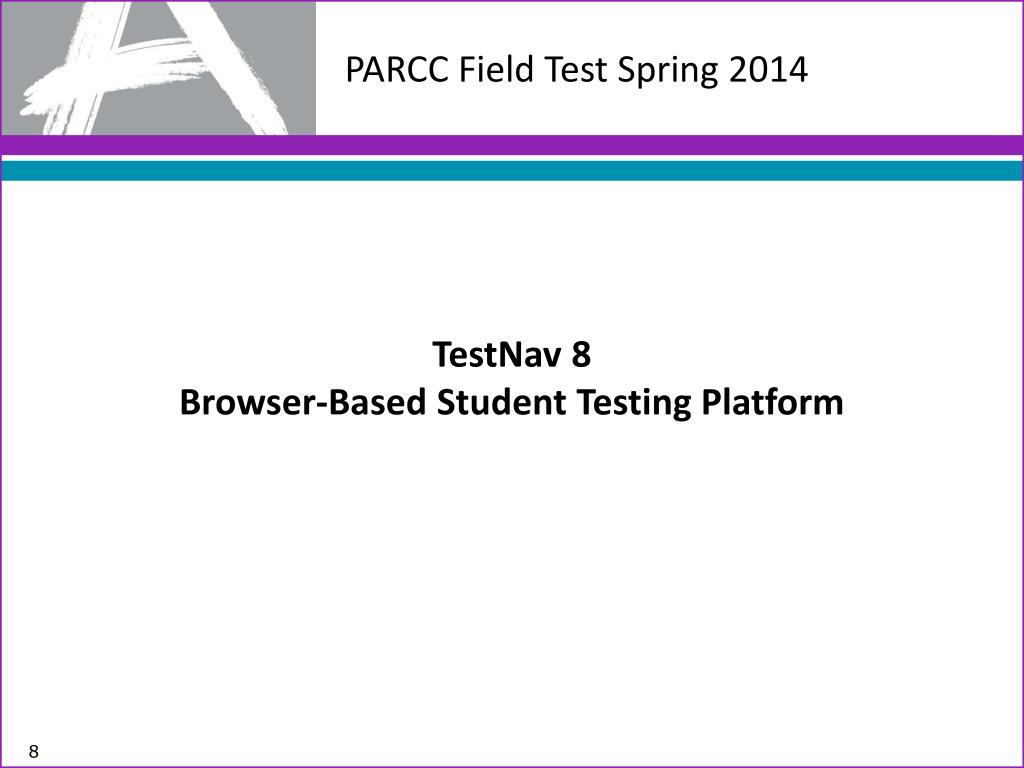 PARCC Field Test Spring 2014

TestNav 8
Browser-Based Student Testing Platform

8